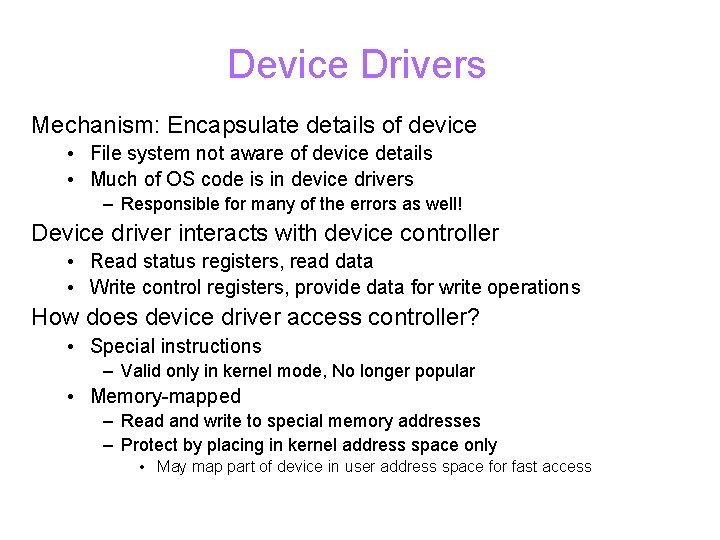 Device Drivers

Mechanism: Encapsulate details of device
• File system not aware of device details
• Much of OS code is in device drivers
– Responsible for many of the errors as well!

Device driver interacts with device controller
• Read status registers, read data
• Write control registers, provide data for write operations

How does device driver access controller?
• Special instructions
– Valid only in kernel mode, No longer popular
• Memory-mapped
– Read and write to special memory addresses
– Protect by placing in kernel address space only
• May map part of device in user address space for fast access